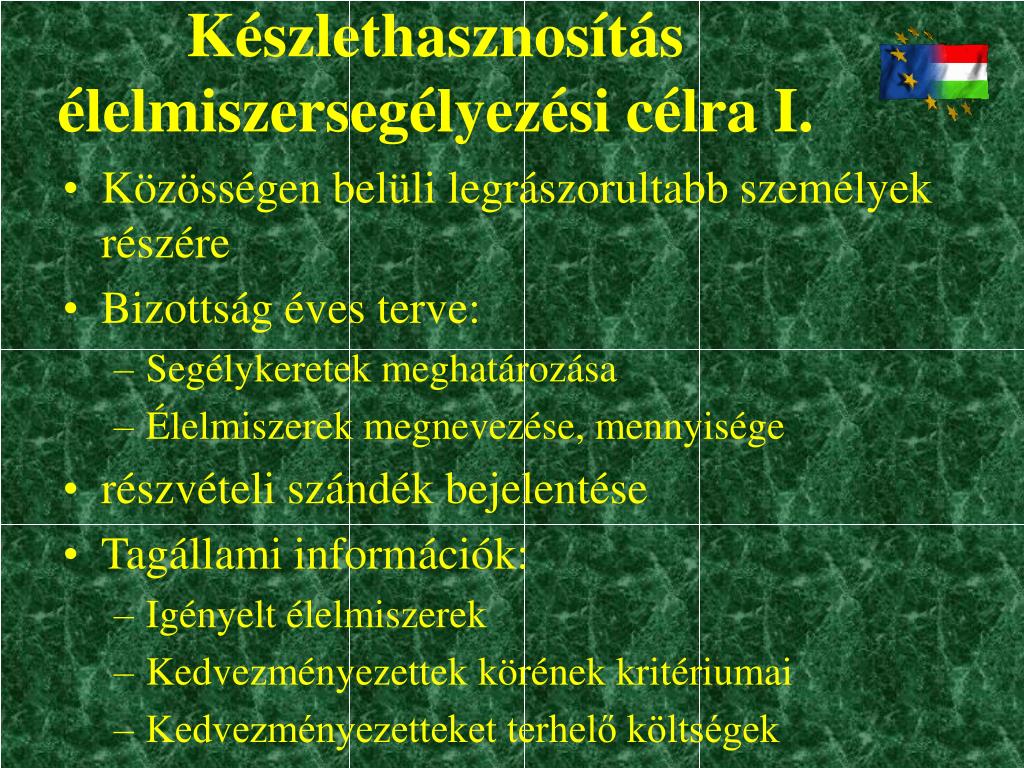 Készlethasznosítás élelmiszersegélyezési célra I.

• Közösségen belüli legrászorultabb személyek részére
• Bizottság éves terve:
– Segélykeretek meghatározása
– Élelmiszerek megnevezése, mennyisége
• részvételi szándék bejelentése
• Tagállami információk:
– Igényelt élelmiszerek
– Kedvezményezettek körének kritériumai
– Kedvezményezetteket terhelő költségek